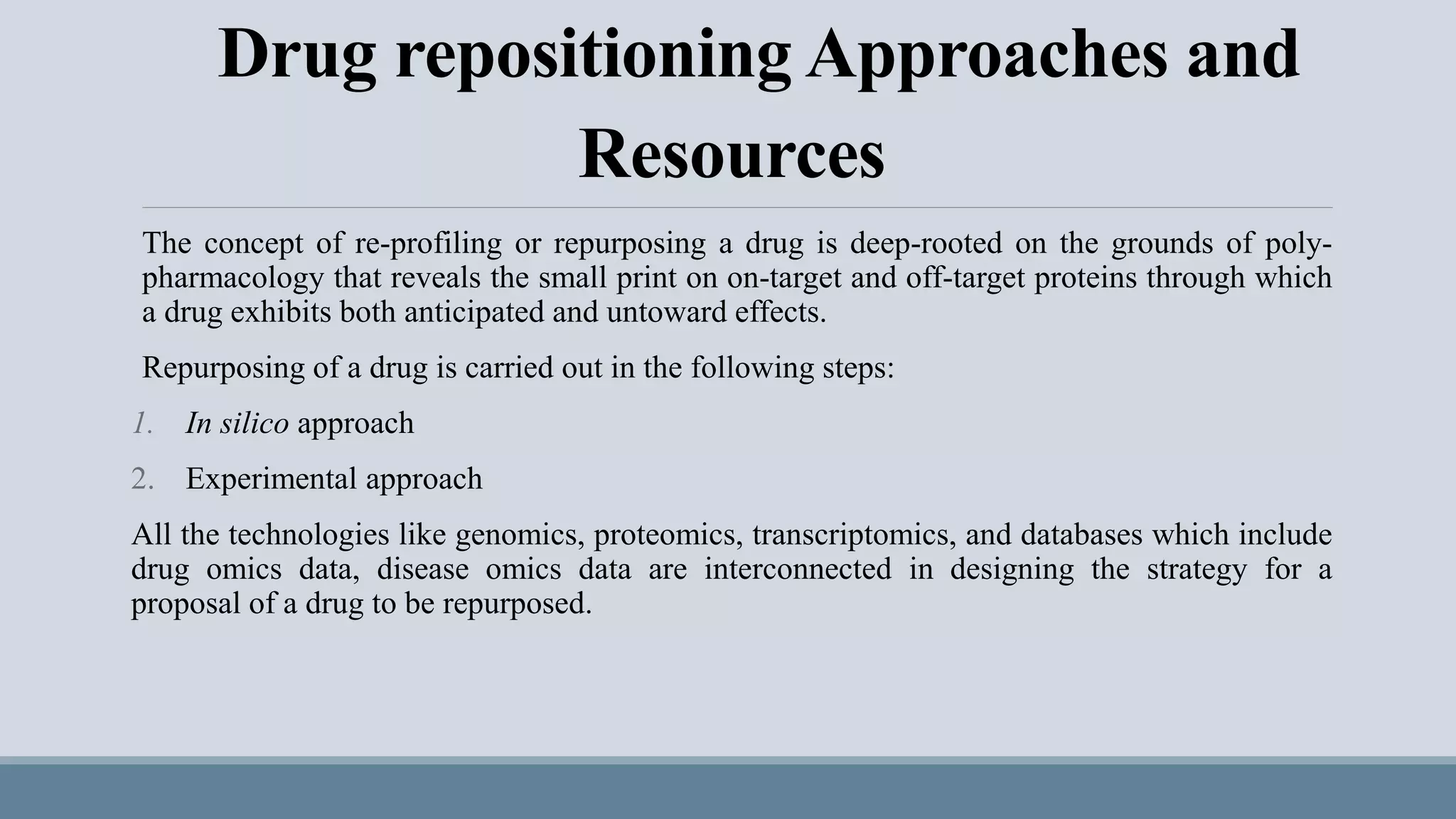 Drug repositioning Approaches and Resources

The concept of re-profiling or repurposing a drug is deep-rooted on the grounds of polypharmacology that reveals the small print on on-target and off-target proteins through which a drug exhibits both anticipated and untoward effects.

Repurposing of a drug is carried out in the following steps:

1. In silico approach

2. Experimental approach

All the technologies like genomics, proteomics, transcriptomics, and databases which include drug omics data, disease omics data are interconnected in designing the strategy for a proposal of a drug to be repurposed.